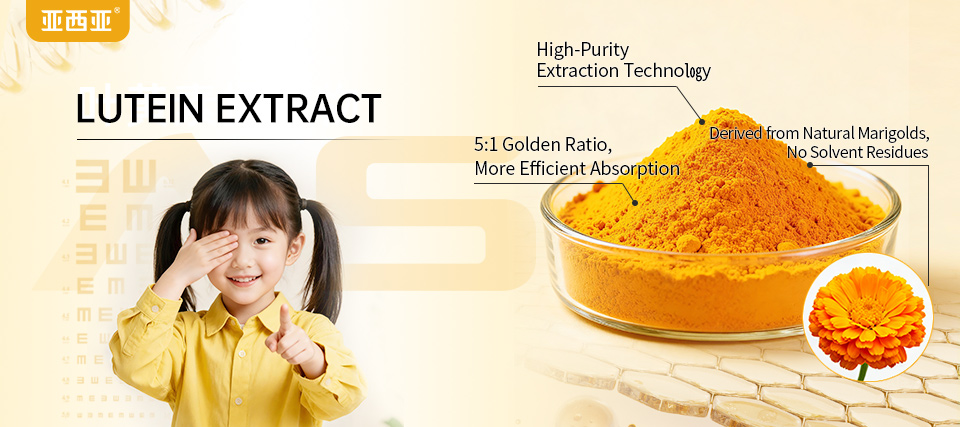 亚西亚®

LUTEIN EXTRACT

High-Purity
Extraction Technology

5:1 Golden Ratio,
More Efficient Absorption

Derived from Natural Marigolds,
No Solvent Residues